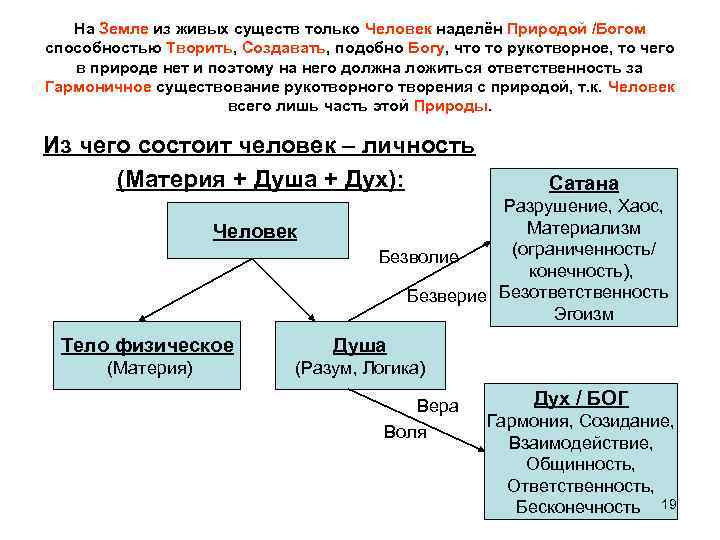 На Земле из живых существ только Человек наделён Природой /Богом способностью Творить, Создавать, подобно Богу, что то рукотворное, то чего в природе нет и поэтому на него должна ложиться ответственность за Гармоничное существование рукотворного творения с природой, т.к. Человек всего лишь часть этой Природы.

Из чего состоит человек – личность (Материя + Душа + Дух):

Человек

Тело физическое
(Материя)

Душа
(Разум, Логика)

Безволие
Безверие

Сатана
Разрушение, Хаос, Материализм (ограниченность/ конечность), Безответственность Эгоизм

Вера
Воля

Дух / БОГ
Гармония, Созидание, Взаимодействие, Общинность, Ответственность, Бесконечность

19